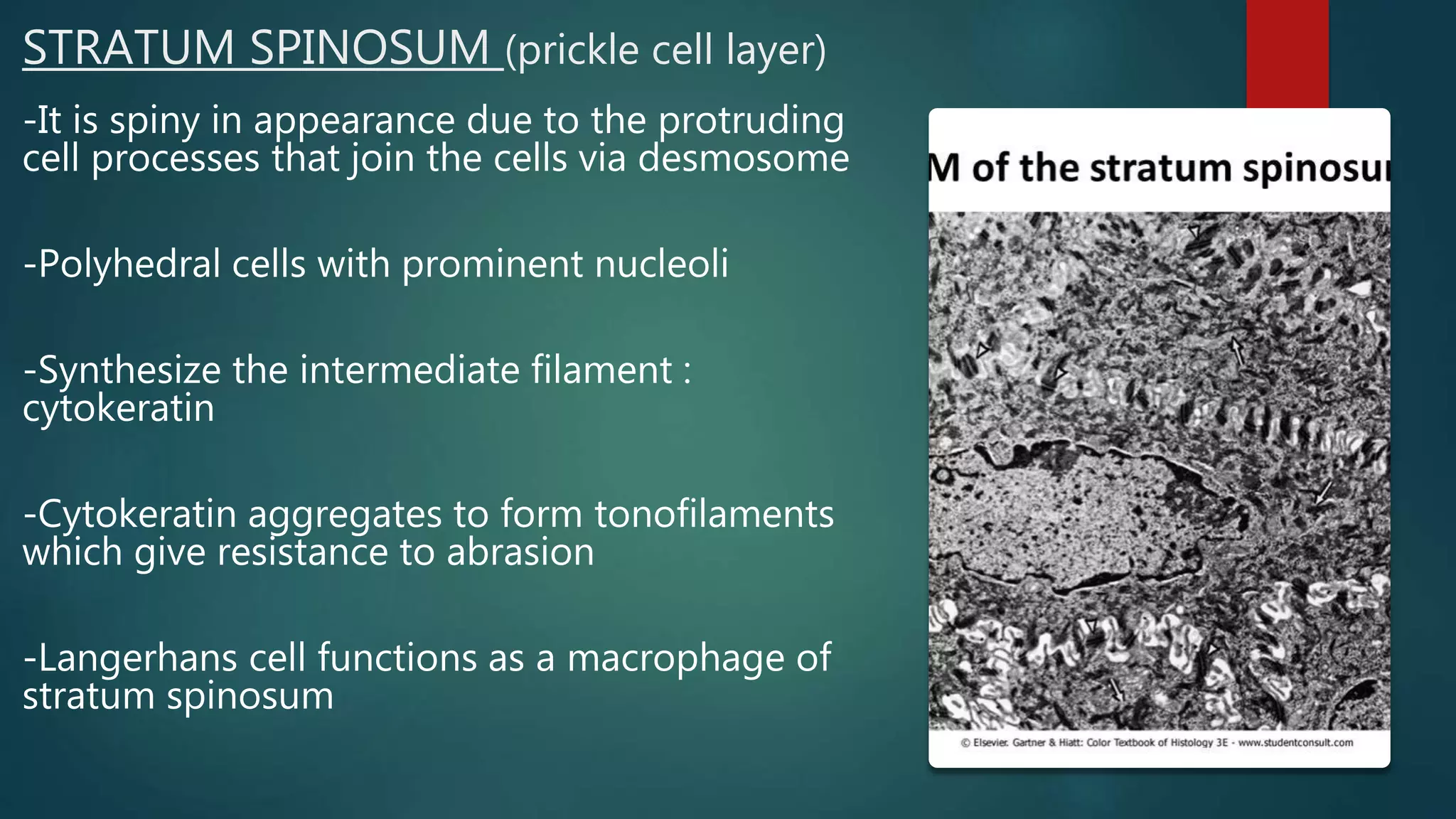 STRATUM SPINOSUM (prickle cell layer)

-It is spiny in appearance due to the protruding cell processes that join the cells via desmosome

-Polyhedral cells with prominent nucleoli

-Synthesize the intermediate filament : cytokeratin

-Cytokeratin aggregates to form tonofilaments which give resistance to abrasion

-Langerhans cell functions as a macrophage of stratum spinosum

M of the stratum spinosu

© Elsevier. Gartner & Hiatt: Color Textbook of Histology 3E - www.studentconsult.com